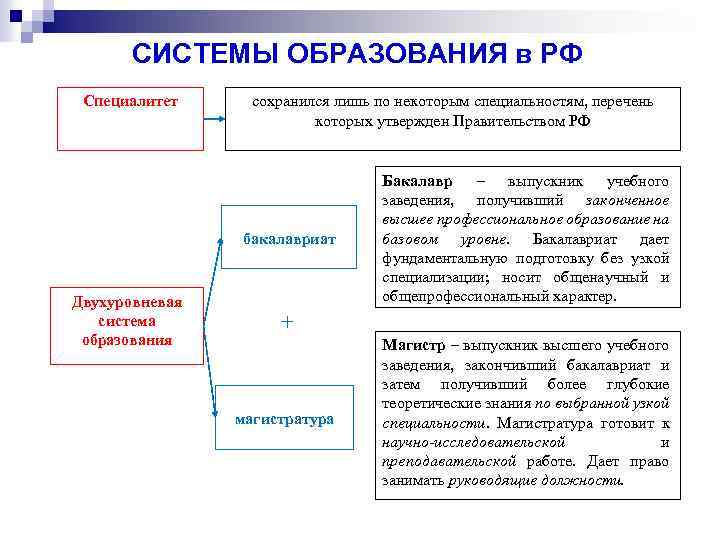 СИСТЕМЫ ОБРАЗОВАНИЯ в РФ

Специалитет

сохранился лишь по некоторым специальностям, перечень которых утвержден Правительством РФ

Двухуровневая система образования

бакалавриат

+

магистратура

Бакалавр – выпускник учебного заведения, получивший законченное высшее профессиональное образование на базовом уровне. Бакалавриат дает фундаментальную подготовку без узкой специализации; носит общенаучный и общепрофессиональный характер.

Магистр – выпускник высшего учебного заведения, закончивший бакалавриат и затем получивший более глубокие теоретические знания по выбранной узкой специальности. Магистратура готовит к научно-исследовательской и преподавательской работе. Дает право занимать руководящие должности.